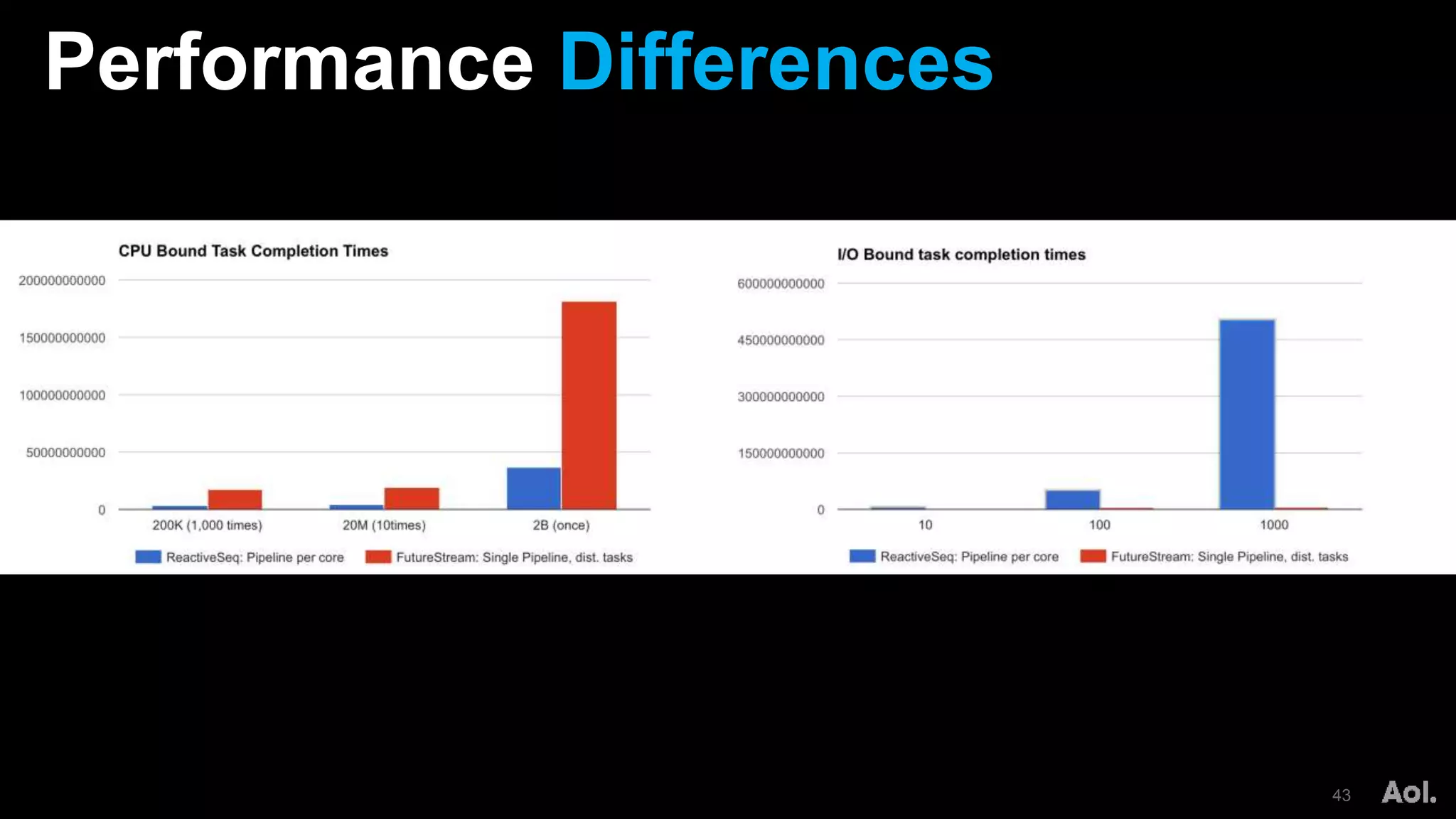 Performance Differences

CPU Bound Task Completion Times

200000000000
150000000000
100000000000
50000000000
0

200K (1,000 times)
20M (10times)
2B (once)

ReactiveSeq: Pipeline per core
FutureStream: Single Pipeline, dist. tasks

I/O Bound task completion times

600000000000
450000000000
300000000000
150000000000
0

10
100
1000

ReactiveSeq: Pipeline per core
FutureStream: Single Pipeline, dist. tasks

43
Aol.